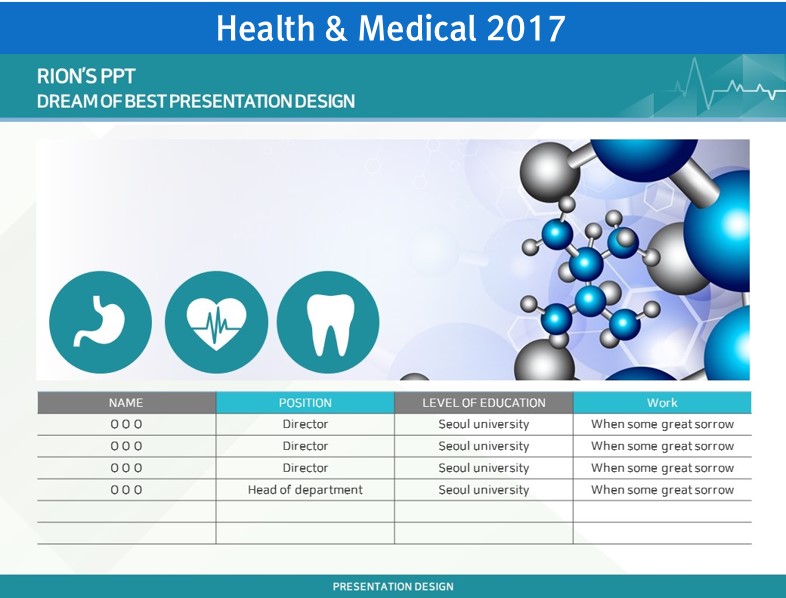 Health & Medical 2017

RION'S PPT
DREAM OF BEST PRESENTATION DESIGN

| NAME | POSITION | LEVEL OF EDUCATION | Work |
|---|---|---|---|
| O O O | Director | Seoul university | When some great sorrow |
| O O O | Director | Seoul university | When some great sorrow |
| O O O | Director | Seoul university | When some great sorrow |
| O O O | Head of department | Seoul university | When some great sorrow |
| | | | |
| | | | |

PRESENTATION DESIGN